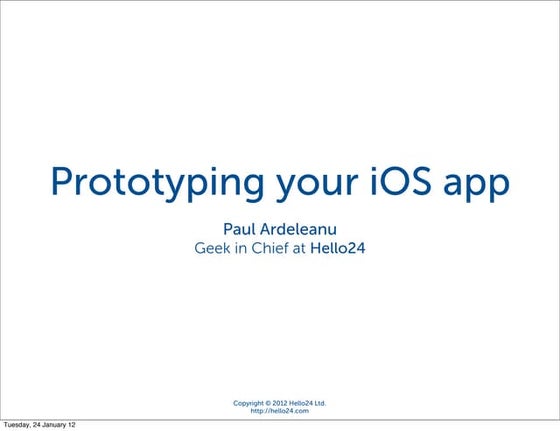 Prototyping your iOS app

Paul Ardeleanu
Geek in Chief at Hello24

Copyright © 2012 Hello24 Ltd.
http://hello24.com

Tuesday, 24 January 12